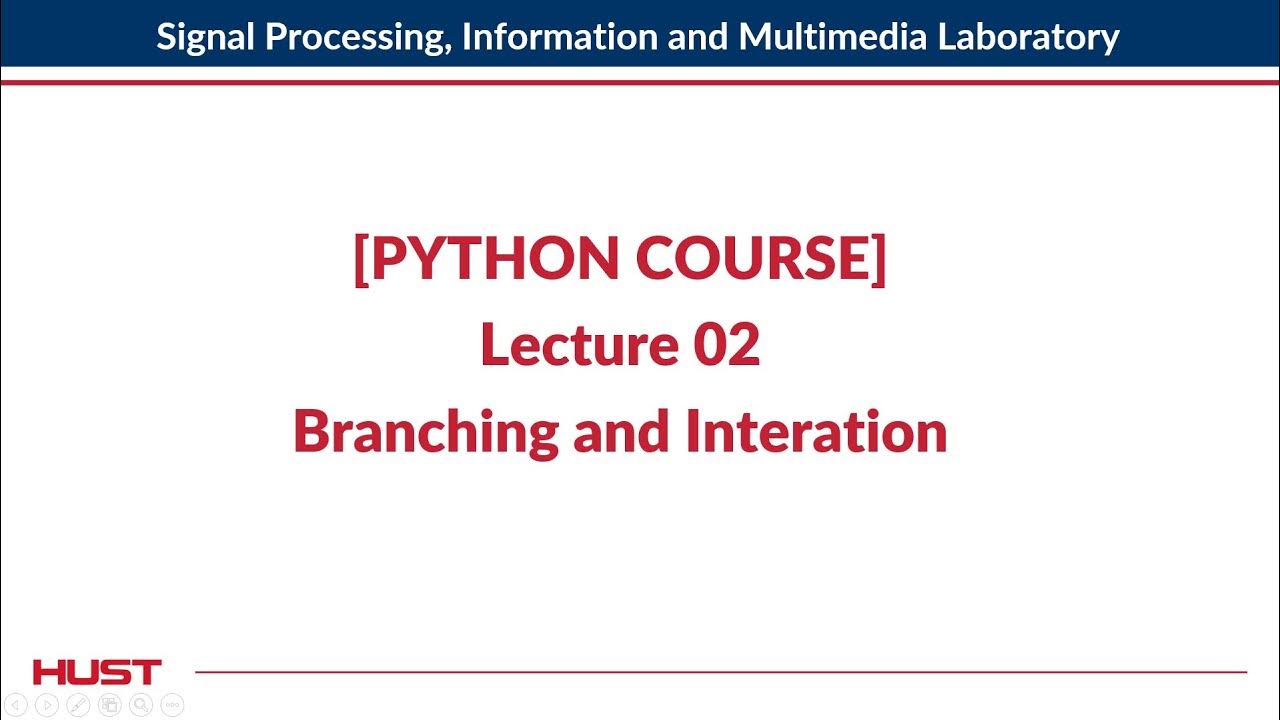 Signal Processing, Information and Multimedia Laboratory

[PYTHON COURSE]
Lecture 02
Branching and Interation

HUST